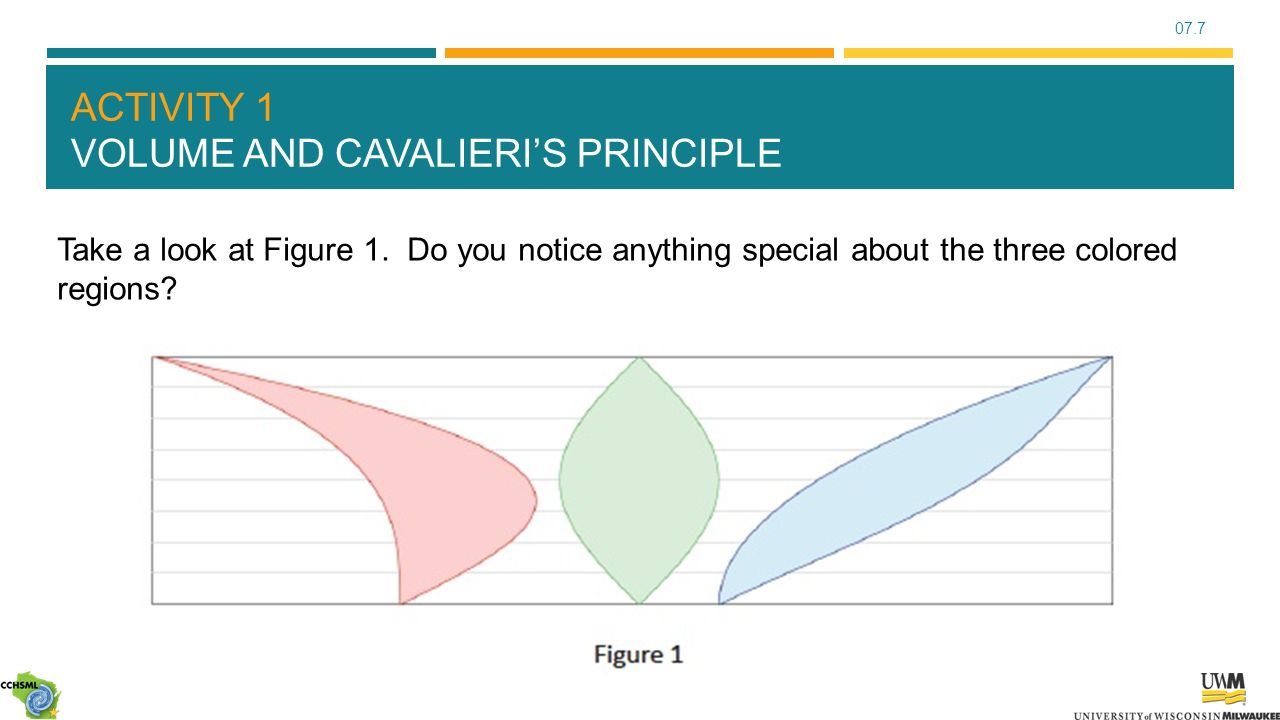 07.7

ACTIVITY 1
VOLUME AND CAVALIERI'S PRINCIPLE

Take a look at Figure 1. Do you notice anything special about the three colored regions?

Figure 1

CCHSML

UWM
UNIVERSITY of WISCONSIN MILWAUKEE